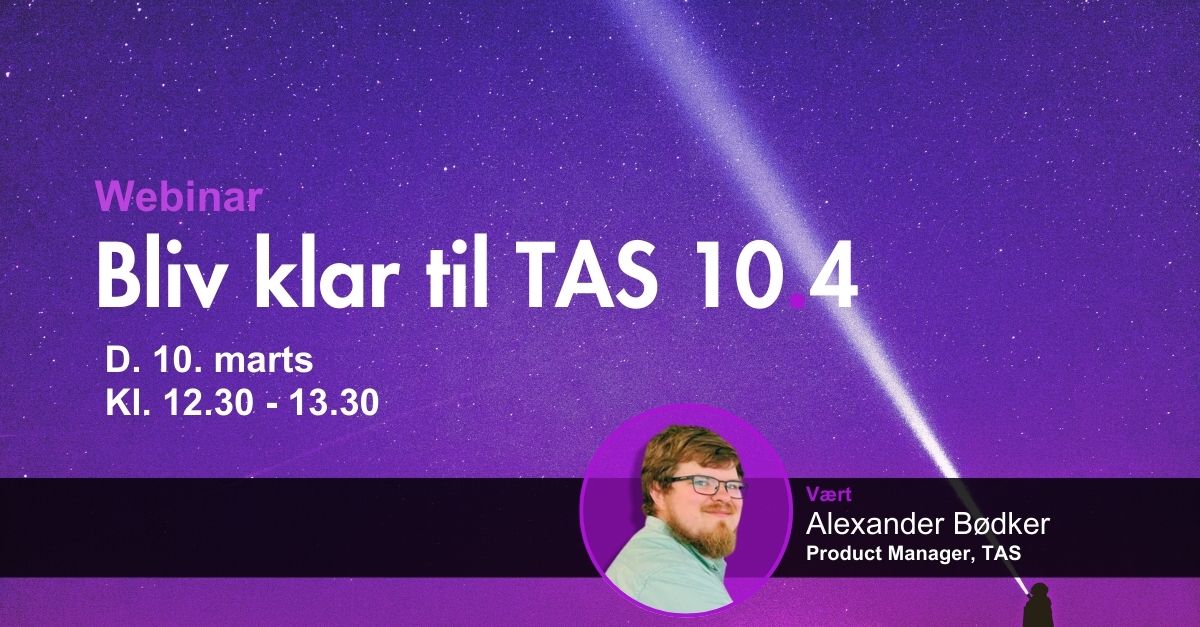 Webinar
Bliv klar til TAS 10.4

D. 10. marts
Kl. 12.30 - 13.30

Vært
Alexander Bødker
Product Manager, TAS